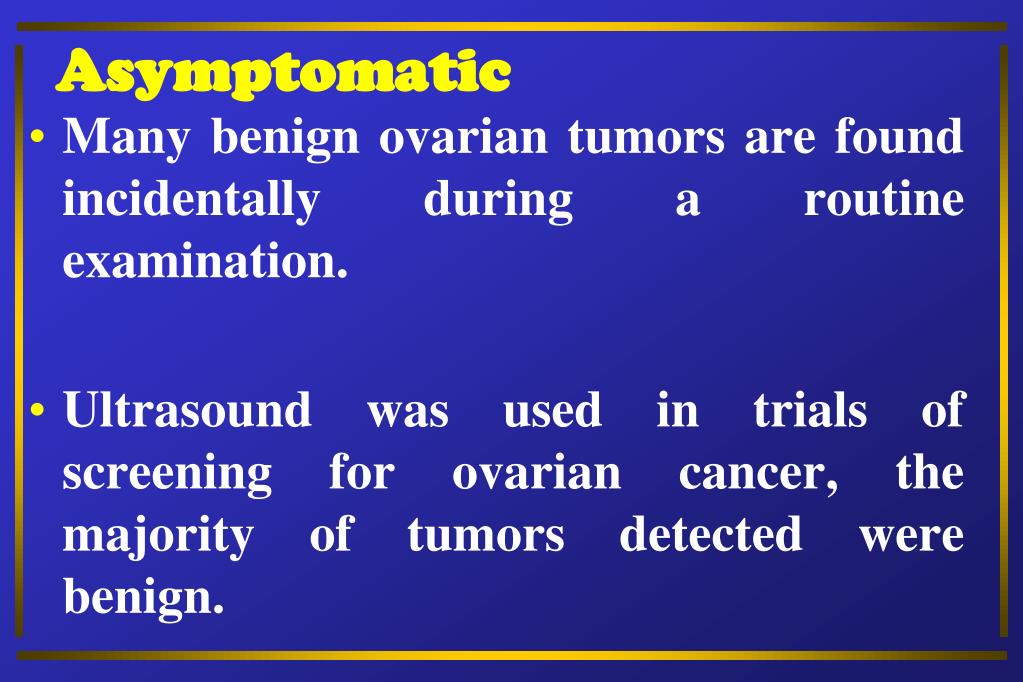 Asymptomatic

• Many benign ovarian tumors are found incidentally during a routine examination.

• Ultrasound was used in trials of screening for ovarian cancer, the majority of tumors detected were benign.